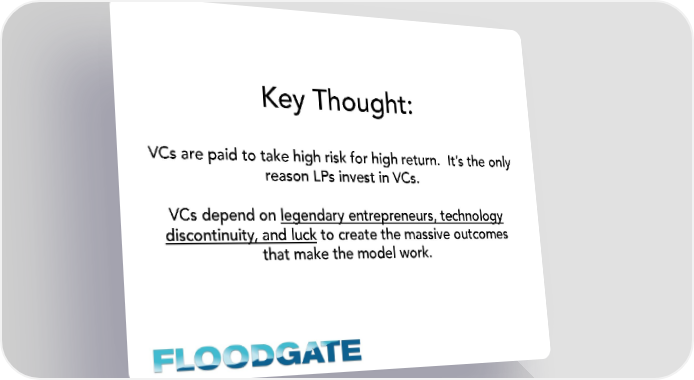 Key Thought:

VCs are paid to take high risk for high return. It's the only reason LPs invest in VCs.

VCs depend on legendary entrepreneurs, technology discontinuity, and luck to create the massive outcomes that make the model work.

FLOODGATE